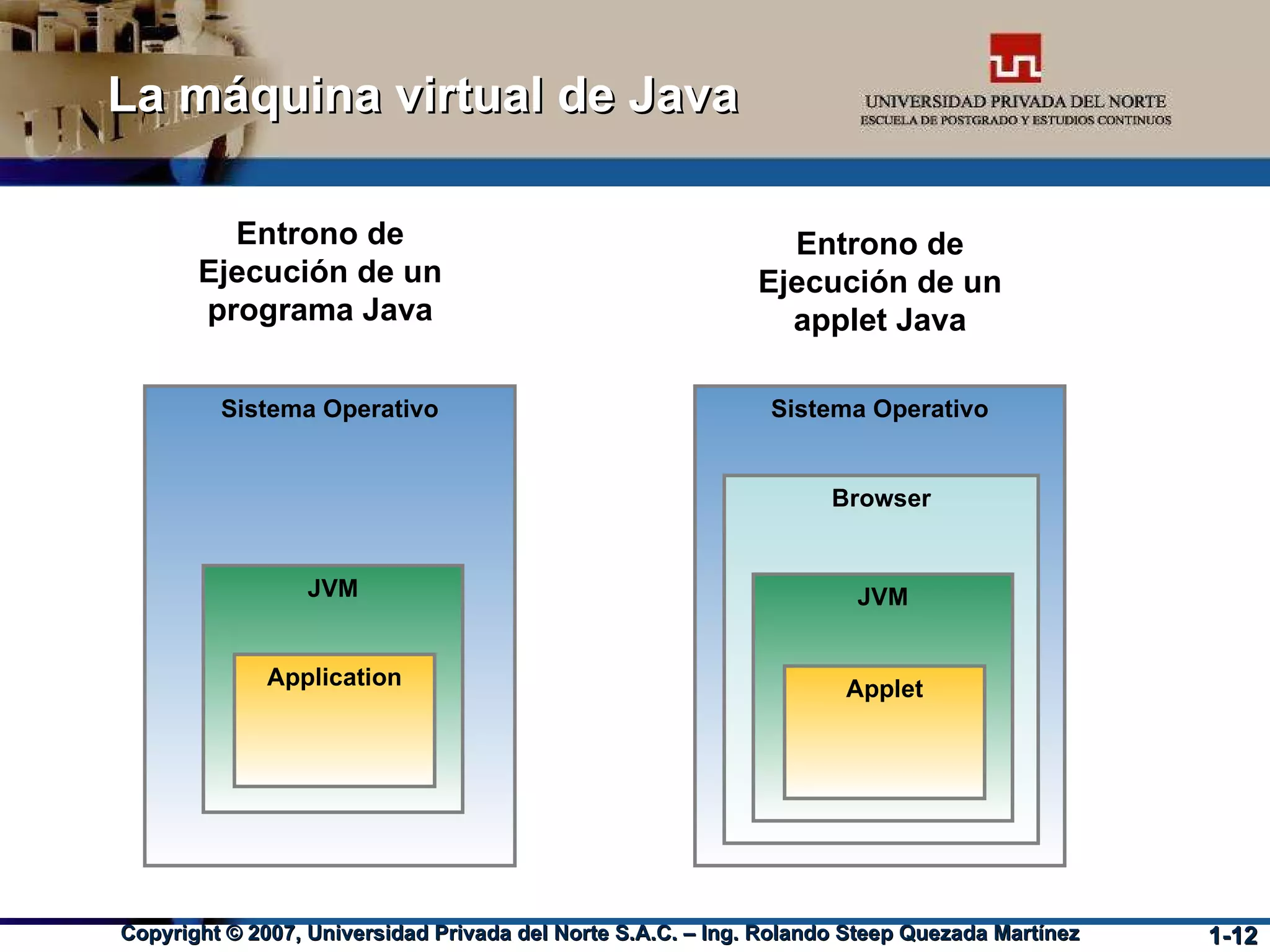 La máquina virtual de Java

UNIVERSIDAD PRIVADA DEL NORTE
ESCUELA DE POSTGRADO Y ESTUDIOS CONTINUOS

Entrono de Ejecución de un programa Java

Sistema Operativo

JVM

Application

Entrono de Ejecución de un applet Java

Sistema Operativo

Browser

JVM

Applet

Copyright © 2007, Universidad Privada del Norte S.A.C. – Ing. Rolando Steep Quezada Martínez

1-12